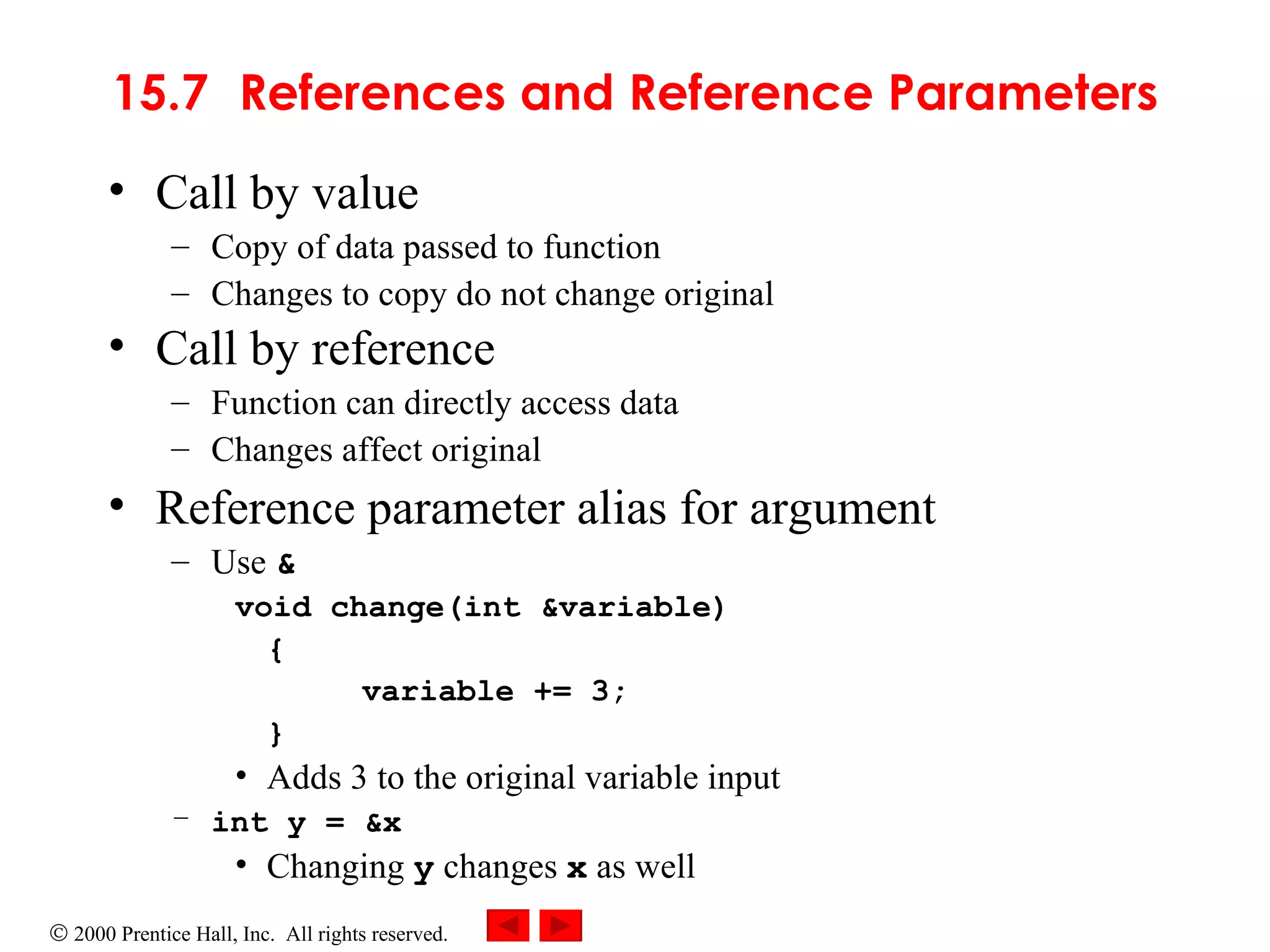 15.7 References and Reference Parameters

• Call by value
– Copy of data passed to function
– Changes to copy do not change original
• Call by reference
– Function can directly access data
– Changes affect original
• Reference parameter alias for argument
– Use &

void change(int &variable)
{
variable += 3;
}

• Adds 3 to the original variable input
– int y = &x
• Changing y changes x as well

© 2000 Prentice Hall, Inc. All rights reserved.